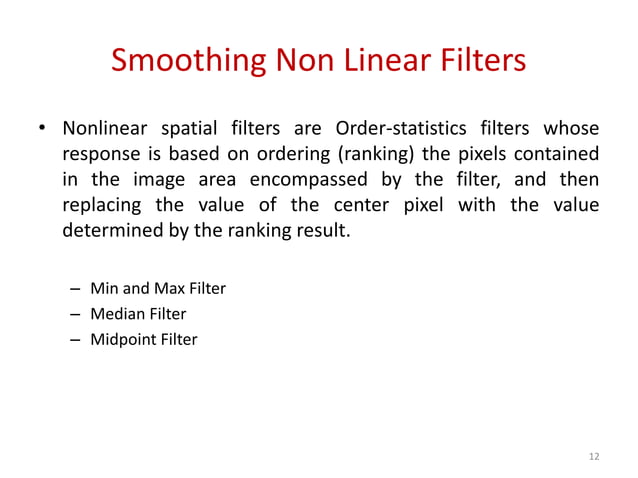 Smoothing Non Linear Filters

• Nonlinear spatial filters are Order-statistics filters whose response is based on ordering (ranking) the pixels contained in the image area encompassed by the filter, and then replacing the value of the center pixel with the value determined by the ranking result.

– Min and Max Filter
– Median Filter
– Midpoint Filter

12